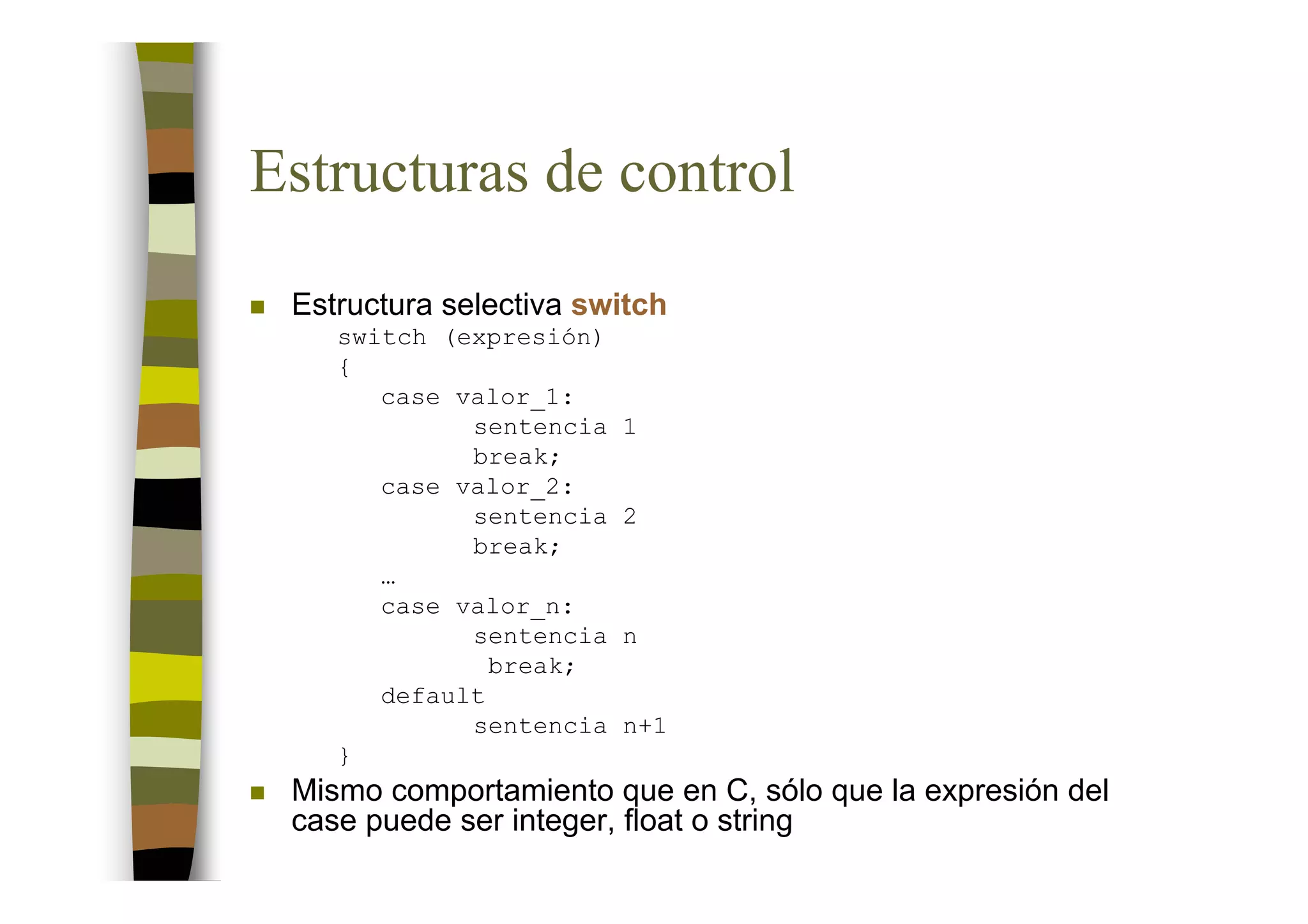 Estructuras de control

■ Estructura selectiva switch

switch (expresión)
{
   case valor_1:
         sentencia 1
         break;
   case valor_2:
         sentencia 2
         break;
   …
   case valor_n:
         sentencia n
          break;
   default
         sentencia n+1
}

■ Mismo comportamiento que en C, sólo que la expresión del case puede ser integer, float o string